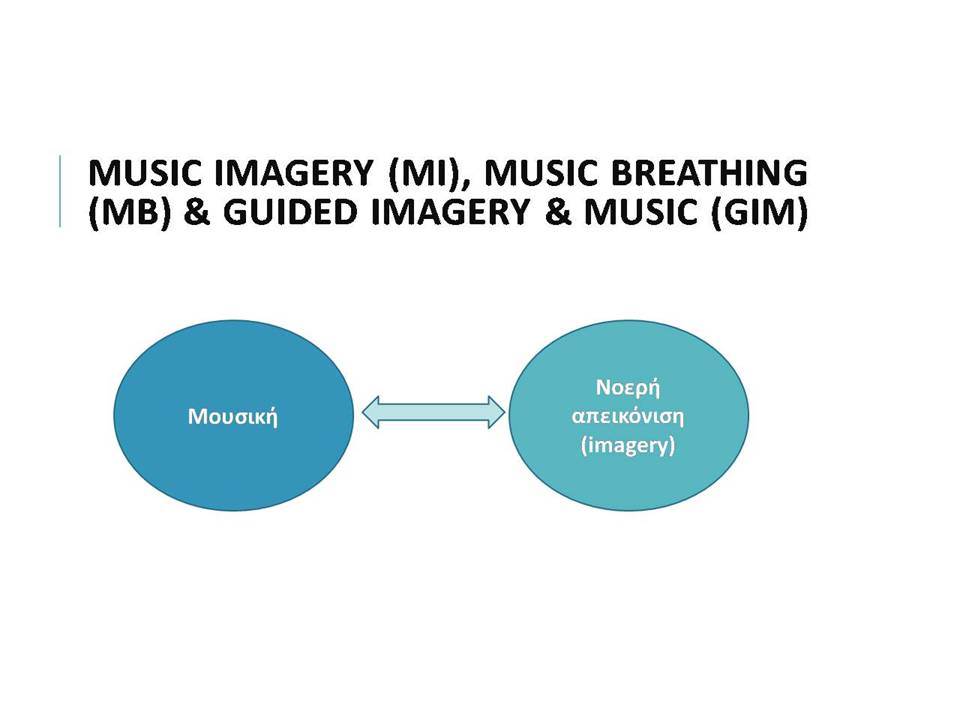 MUSIC IMAGERY (MI), MUSIC BREATHING (MB) & GUIDED IMAGERY & MUSIC (GIM)

Μουσική

Νοερή απεικόνιση (imagery)